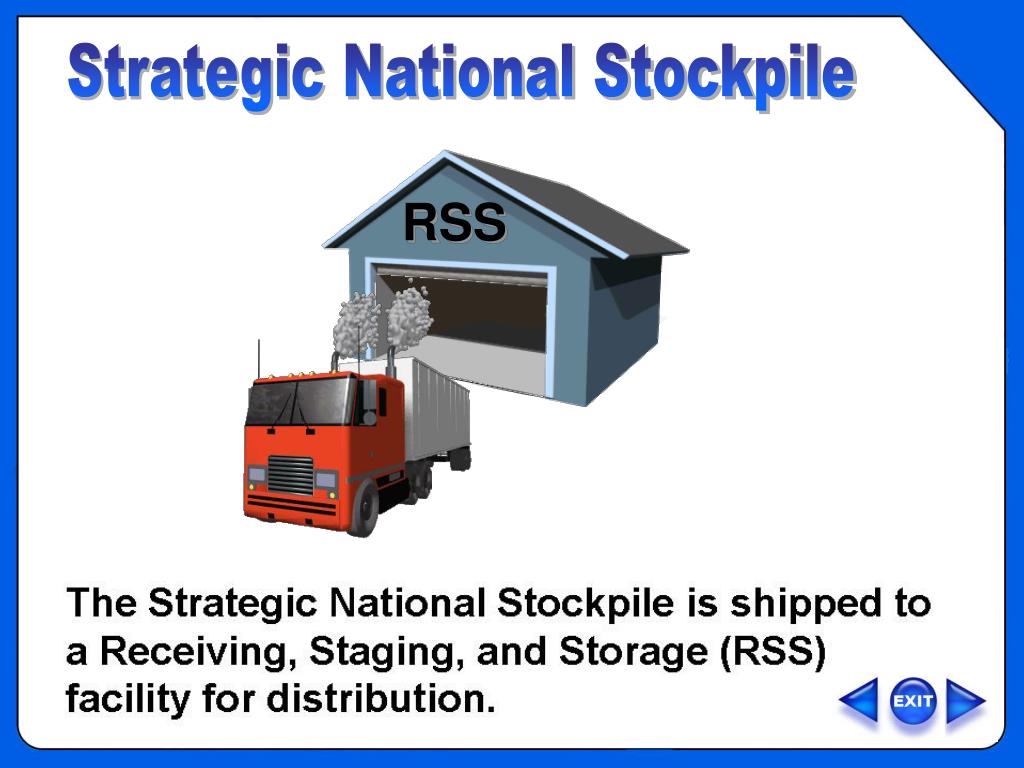 Strategic National Stockpile

RSS

The Strategic National Stockpile is shipped to a Receiving, Staging, and Storage (RSS) facility for distribution.

EXIT